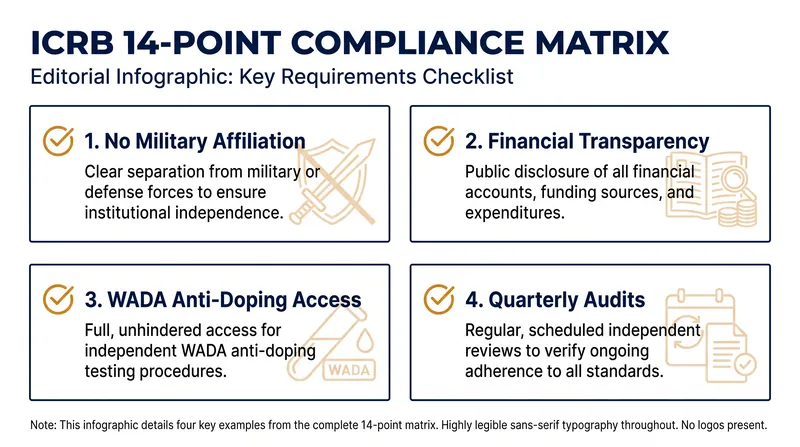 ICRB 14-POINT COMPLIANCE MATRIX

Editorial Infographic: Key Requirements Checklist

1. No Military Affiliation

Clear separation from military or defense forces to ensure institutional independence.

2. Financial Transparency

Public disclosure of all financial accounts, funding sources, and expenditures.

3. WADA Anti-Doping Access

Full, unhindered access for independent WADA anti-doping testing procedures.

WADA

4. Quarterly Audits

Regular, scheduled independent reviews to verify ongoing adherence to all standards.

Note: This infographic details four key examples from the complete 14-point matrix. Highly legible sans-serif typography throughout. No logos present.